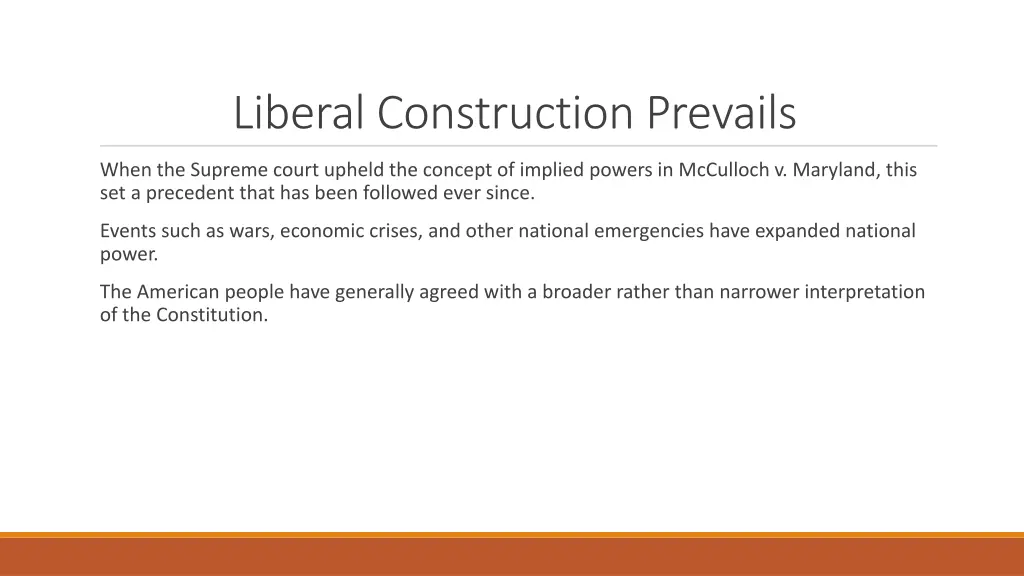 Liberal Construction Prevails

When the Supreme court upheld the concept of implied powers in McCulloch v. Maryland, this set a precedent that has been followed ever since.

Events such as wars, economic crises, and other national emergencies have expanded national power.

The American people have generally agreed with a broader rather than narrower interpretation of the Constitution.